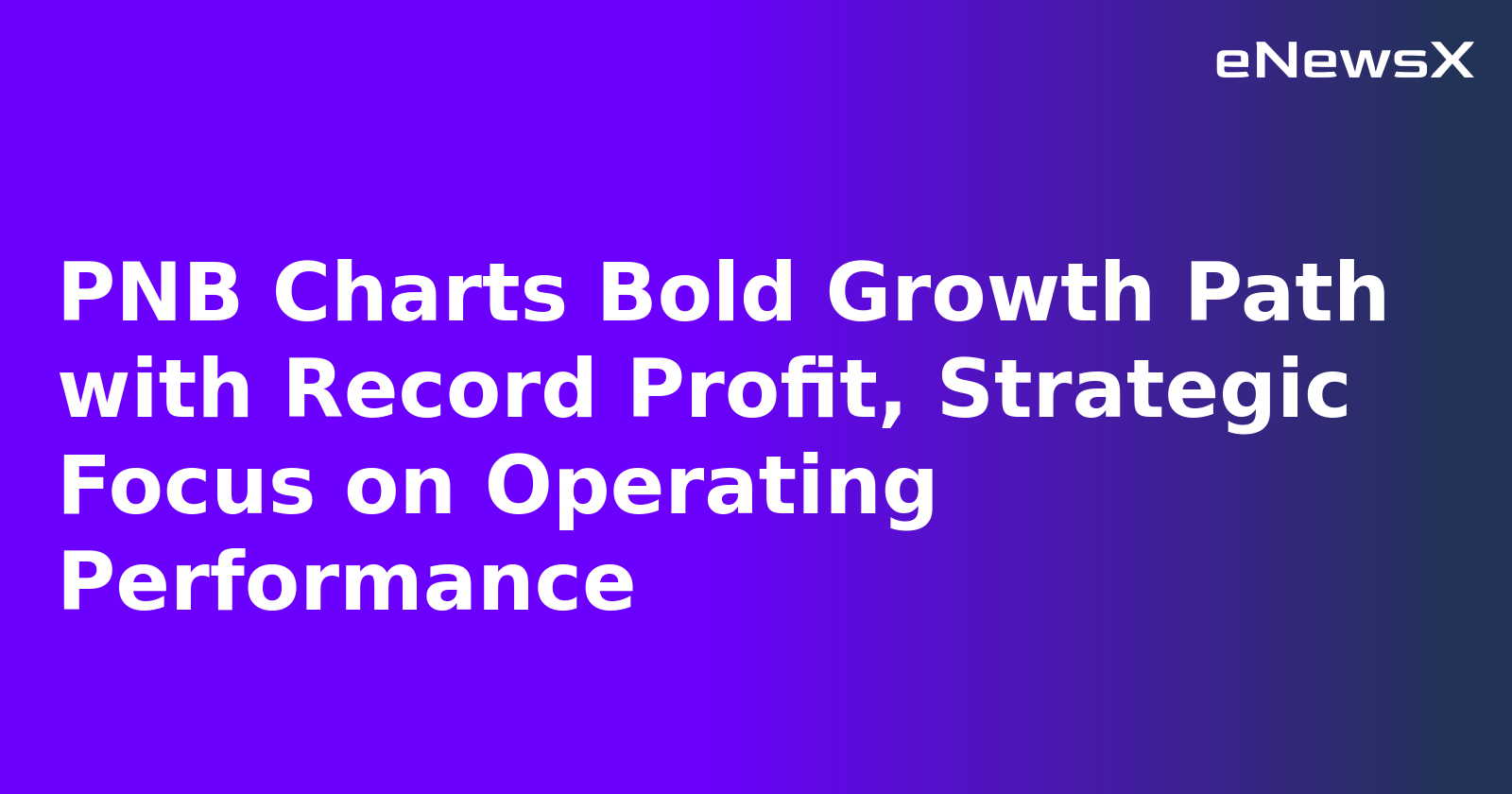 eNewsX

PNB Charts Bold Growth Path with Record Profit, Strategic Focus on Operating Performance